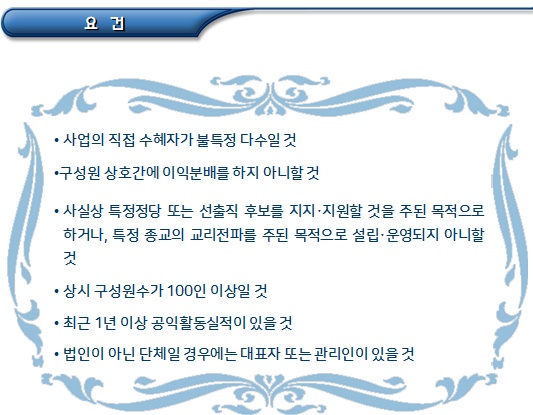 요 건

• 사업의 직접 수혜자가 불특정 다수일 것

•구성원 상호간에 이익분배를 하지 아니할 것

• 사실상 특정정당 또는 선출직 후보를 지지·지원할 것을 주된 목적으로 하거나, 특정 종교의 교리전파를 주된 목적으로 설립·운영되지 아니할 것

• 상시 구성원수가 100인 이상일 것

• 최근 1년 이상 공익활동실적이 있을 것

• 법인이 아닌 단체일 경우에는 대표자 또는 관리인이 있을 것